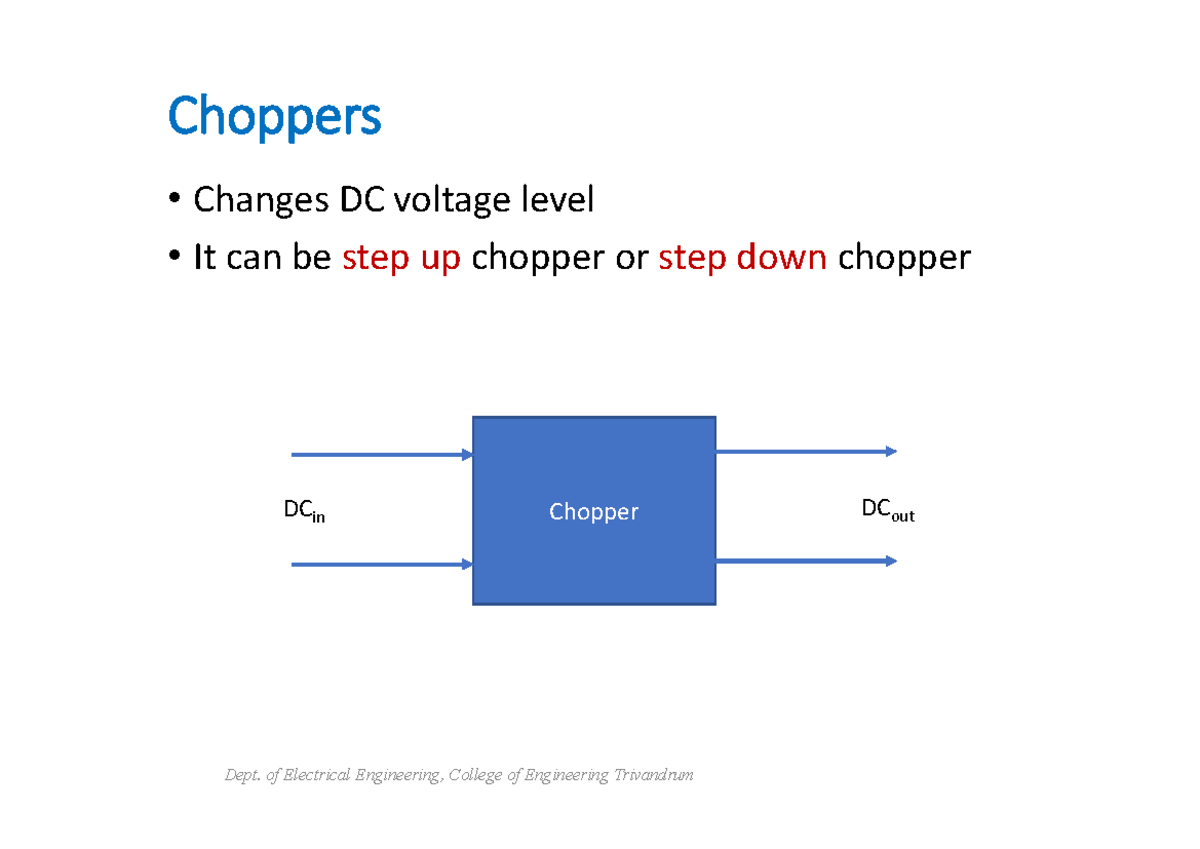 Choppers

• Changes DC voltage level
• It can be step up chopper or step down chopper

$DC_{in}$

Chopper

$DC_{out}$

Dept. of Electrical Engineering, College of Engineering Trivandrum